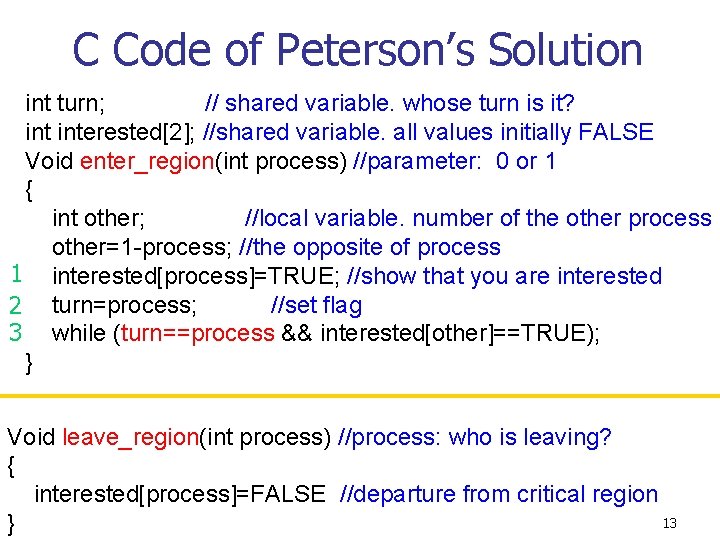 C Code of Peterson's Solution

int turn; // shared variable. whose turn is it?
int interested[2]; //shared variable. all values initially FALSE
Void enter_region(int process) //parameter: 0 or 1
{
int other; //local variable. number of the other process
other=1-process; //the opposite of process
1 interested[process]=TRUE; //show that you are interested
2 turn=process; //set flag
3 while (turn==process && interested[other]==TRUE);
}

Void leave_region(int process) //process: who is leaving?
{
interested[process]=FALSE //departure from critical region
}

13